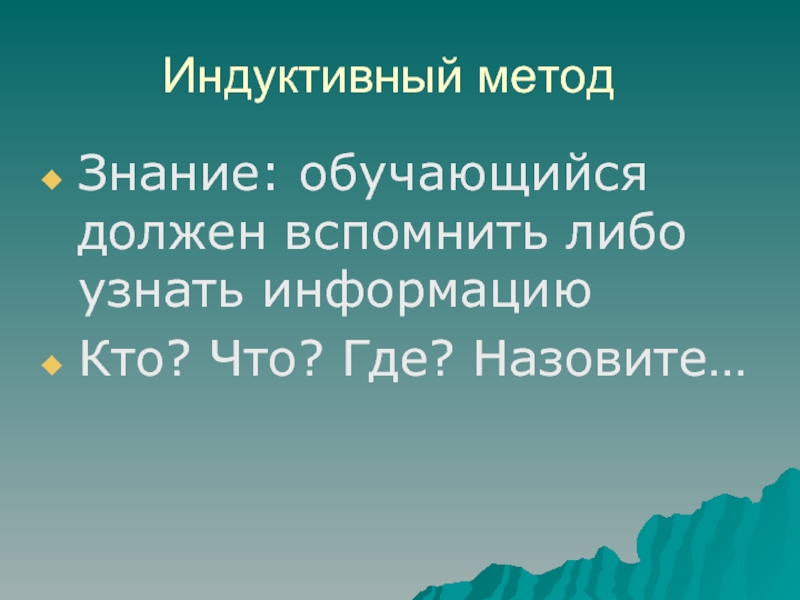 Индуктивный метод

Знание: обучающийся должен вспомнить либо узнать информацию

Кто? Что? Где? Назовите…